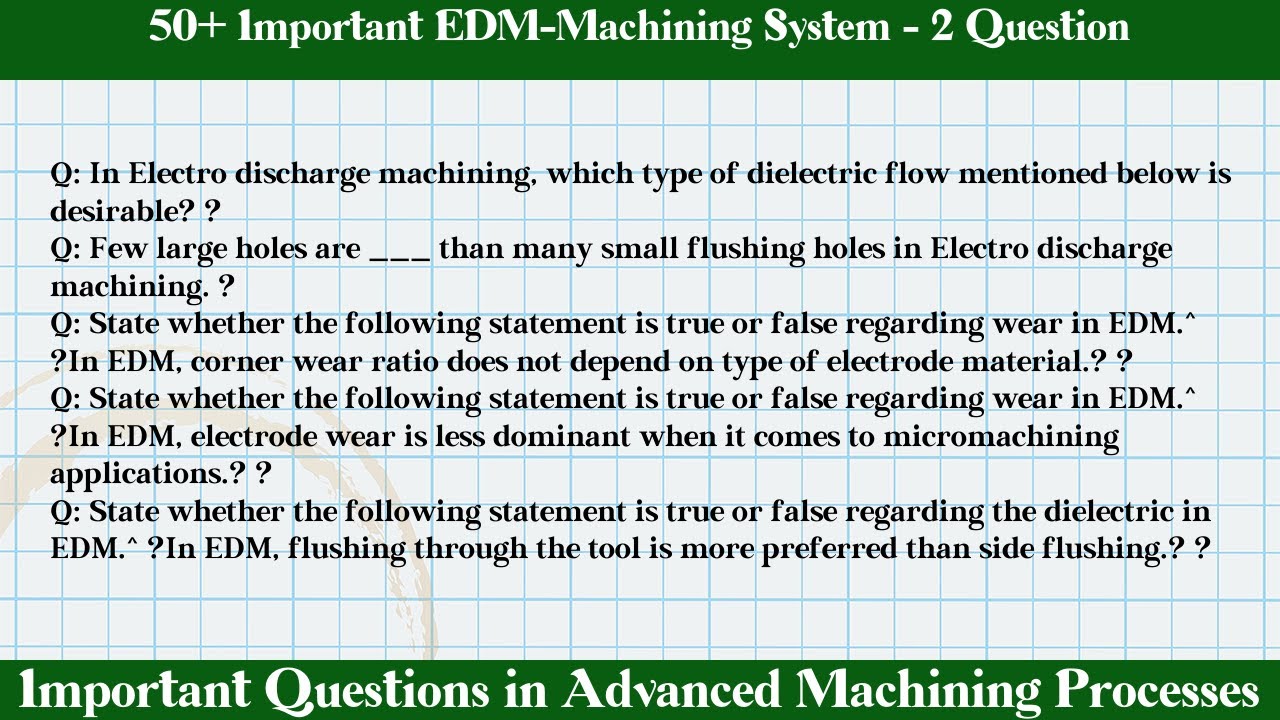 50+ Important EDM-Machining System - 2 Question

Q: In Electro discharge machining, which type of dielectric flow mentioned below is desirable? ?
Q: Few large holes are ___ than many small flushing holes in Electro discharge machining. ?
Q: State whether the following statement is true or false regarding wear in EDM.^ ?In EDM, corner wear ratio does not depend on type of electrode material.? ?
Q: State whether the following statement is true or false regarding wear in EDM.^ ?In EDM, electrode wear is less dominant when it comes to micromachining applications.? ?
Q: State whether the following statement is true or false regarding the dielectric in EDM.^ ?In EDM, flushing through the tool is more preferred than side flushing.? ?

Important Questions in Advanced Machining Processes